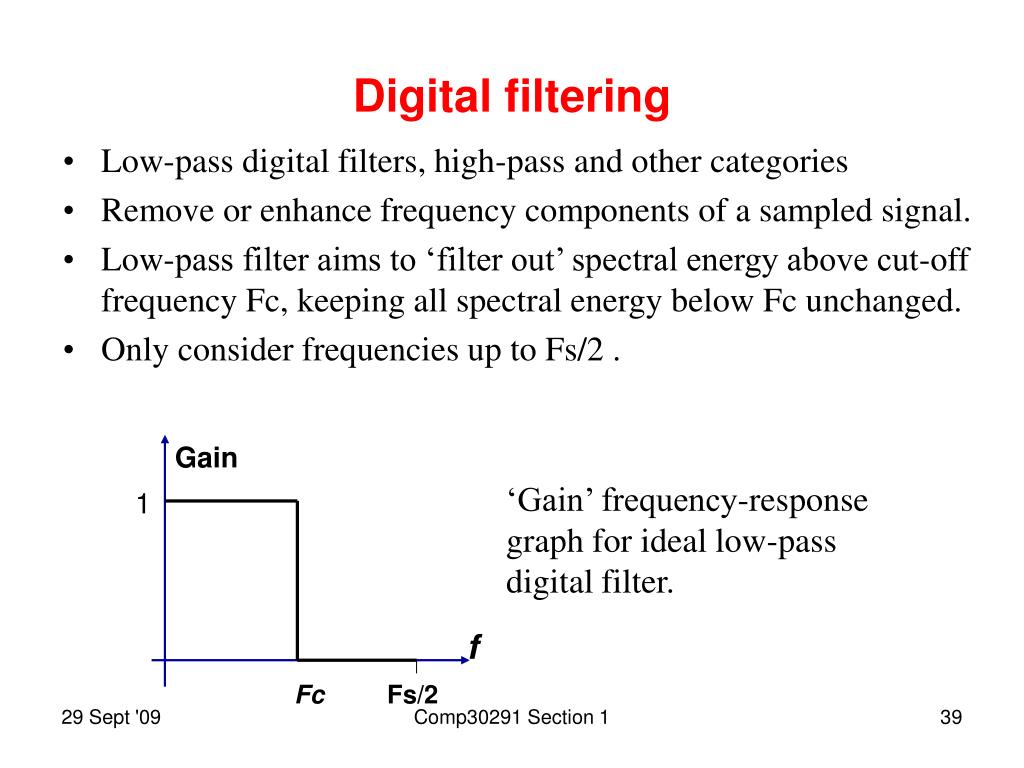 Digital filtering

• Low-pass digital filters, high-pass and other categories
• Remove or enhance frequency components of a sampled signal.
• Low-pass filter aims to ‘filter out’ spectral energy above cut-off frequency Fc, keeping all spectral energy below Fc unchanged.
• Only consider frequencies up to Fs/2 .

Gain
1
f
Fc
Fs/2

‘Gain’ frequency-response graph for ideal low-pass digital filter.

29 Sept '09
Comp30291 Section 1
39